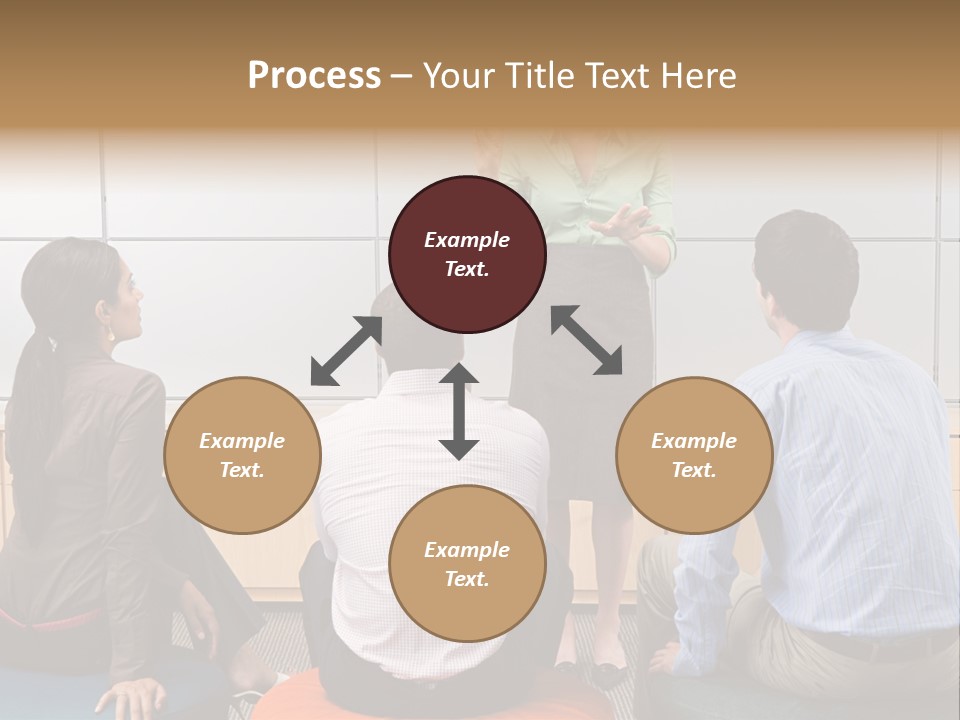 Process – Your Title Text Here

Example Text.

Example Text.

Example Text.

Example Text.